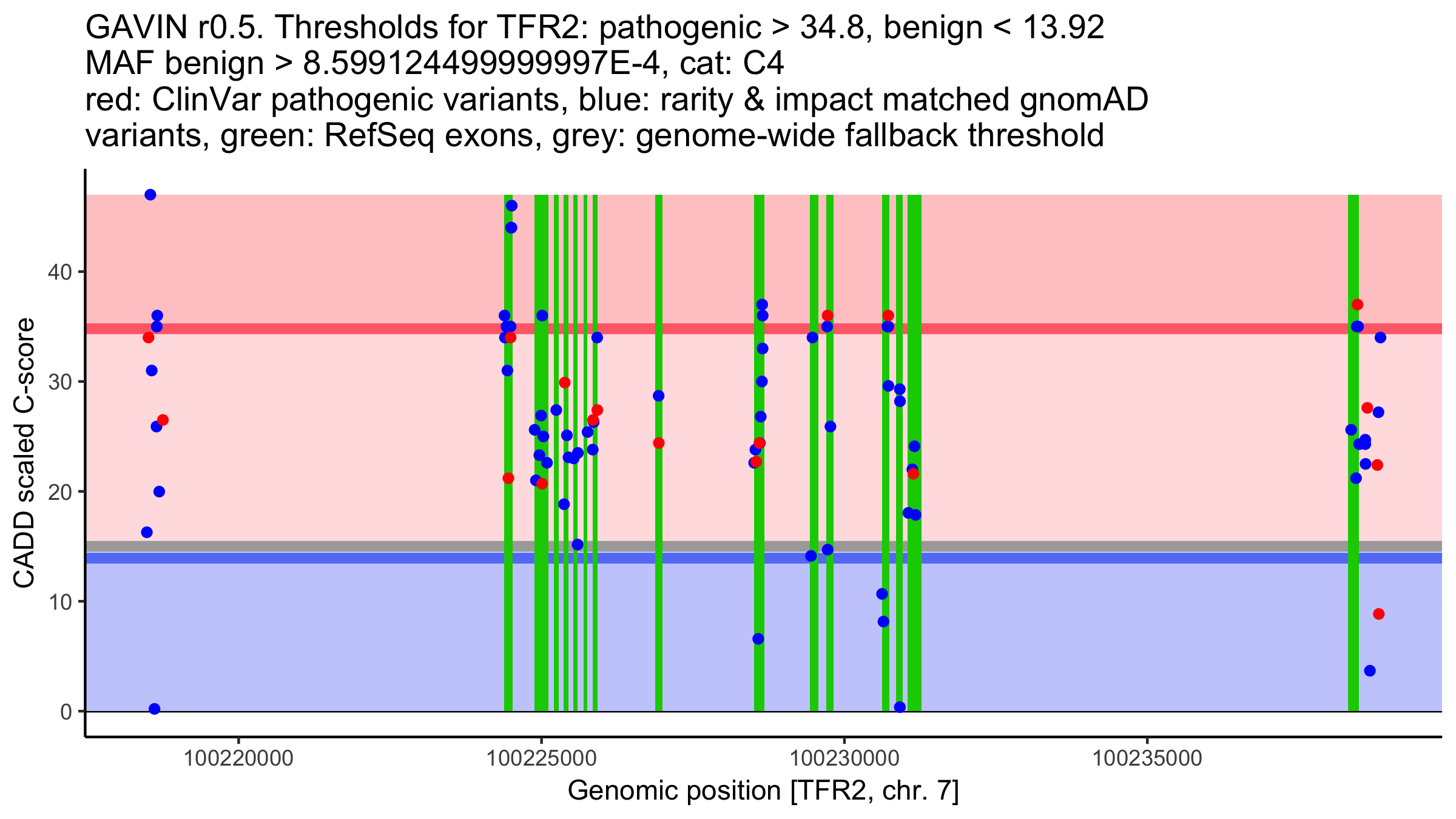 GAVIN r0.5. Thresholds for TFR2: pathogenic > 34.8, benign < 13.92
MAF benign > 8.599124499999997E-4, cat: C4
red: ClinVar pathogenic variants, blue: rarity & impact matched gnomAD variants, green: RefSeq exons, grey: genome-wide fallback threshold

CADD scaled C-score

40
30
20
10
0

100220000
100225000
100230000
100235000

Genomic position [TFR2, chr. 7]